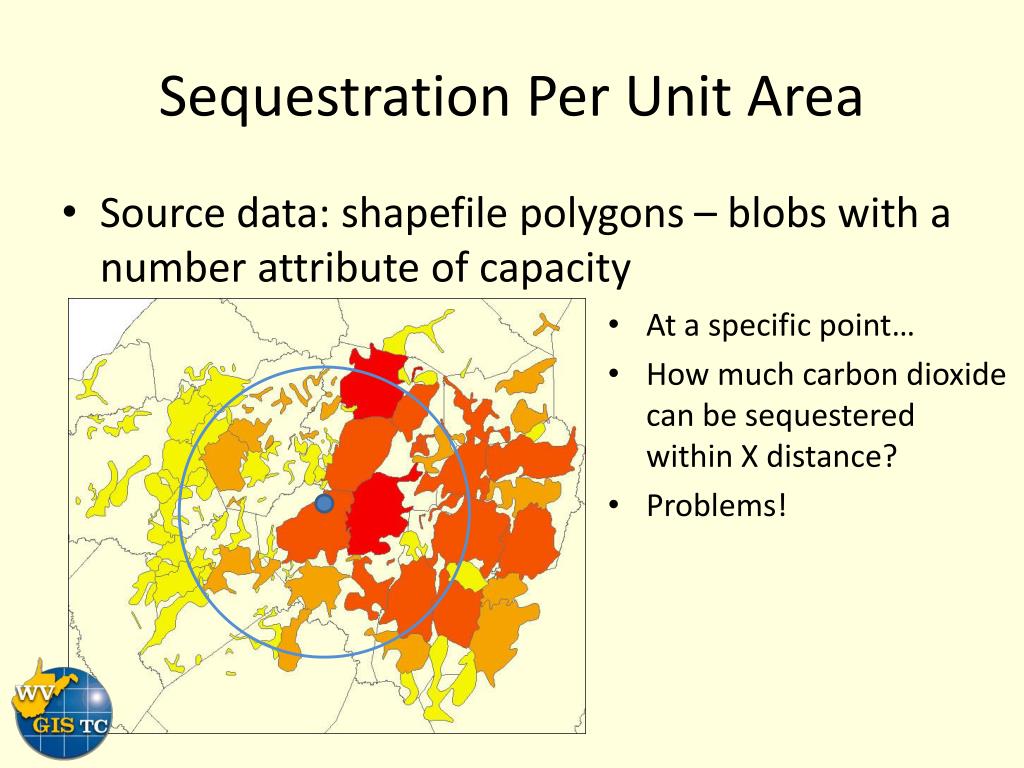 Sequestration Per Unit Area

• Source data: shapefile polygons – blobs with a number attribute of capacity

• At a specific point…
• How much carbon dioxide can be sequestered within X distance?
• Problems!

WV GIS TC